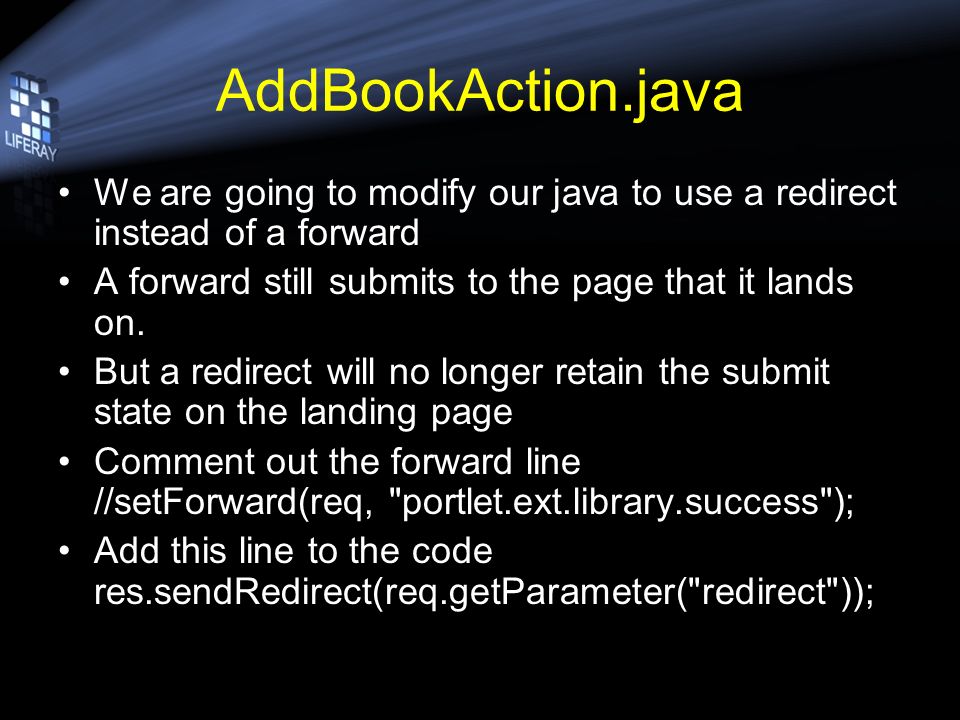 LIFERAY

AddBookAction.java

• We are going to modify our java to use a redirect instead of a forward
• A forward still submits to the page that it lands on.
• But a redirect will no longer retain the submit state on the landing page
• Comment out the forward line //setForward(req, "portlet.ext.library.success");
• Add this line to the code res.sendRedirect(req.getParameter("redirect"));